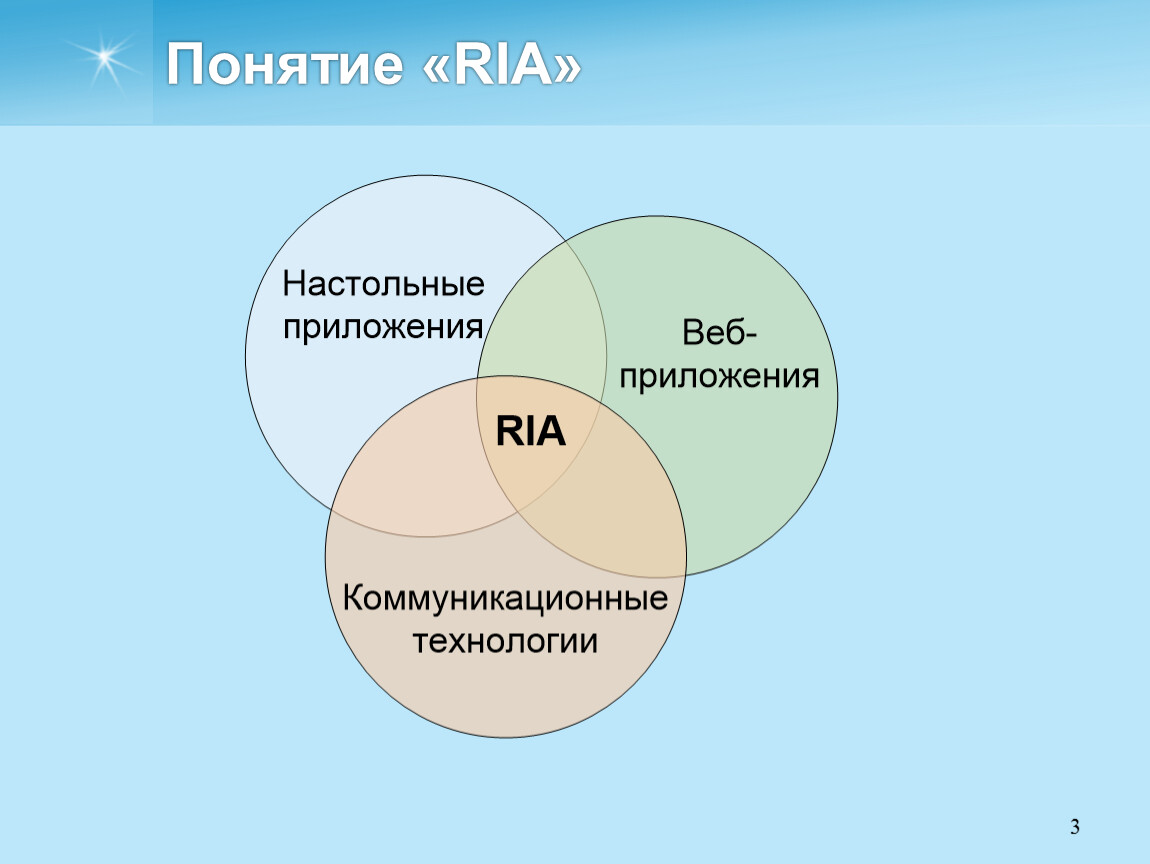 Понятие «RIA»

Настольные приложения

Веб-приложения

RIA

Коммуникационные технологии

3